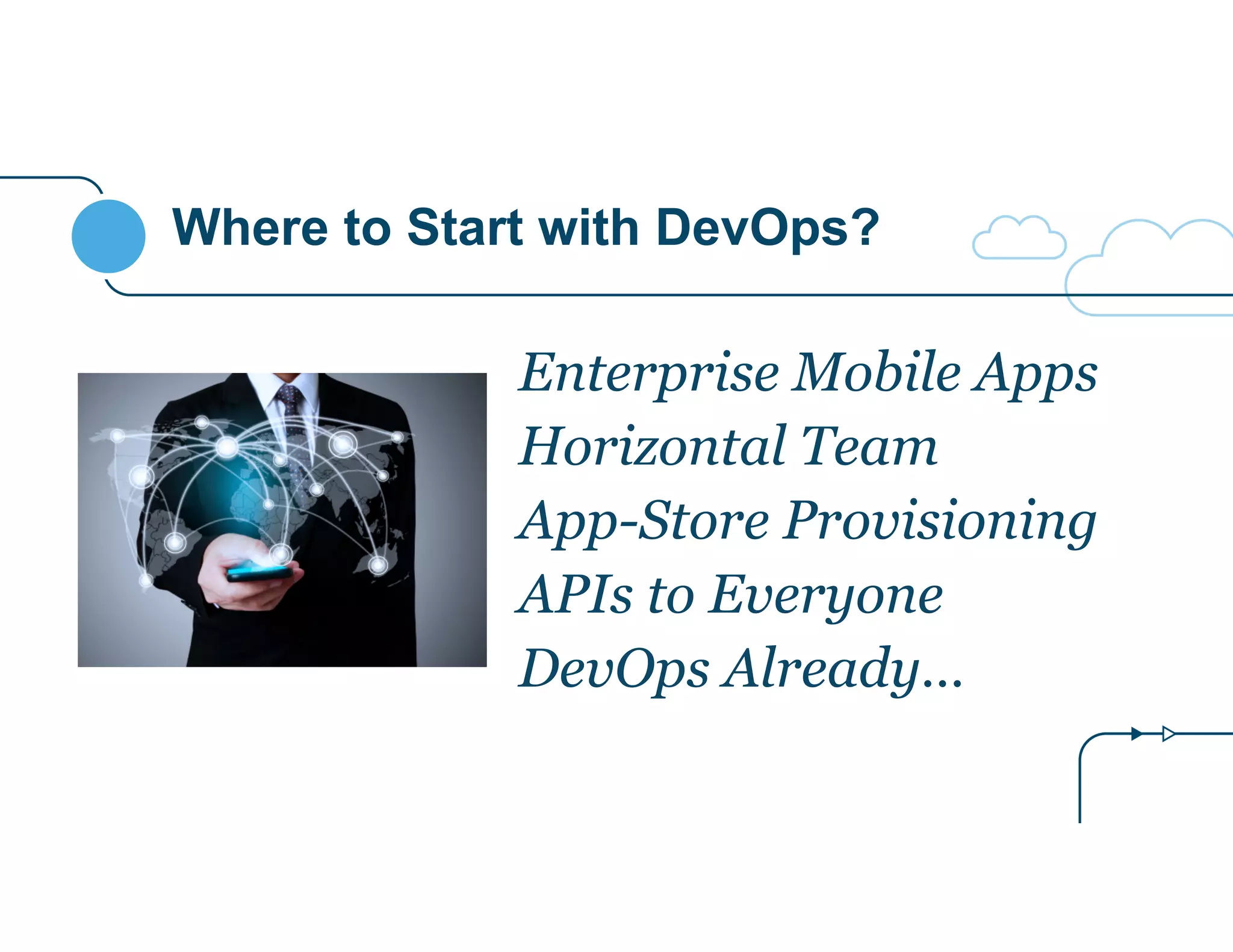 Where to Start with DevOps?

Enterprise Mobile Apps
Horizontal Team
App-Store Provisioning
APIs to Everyone
DevOps Already...